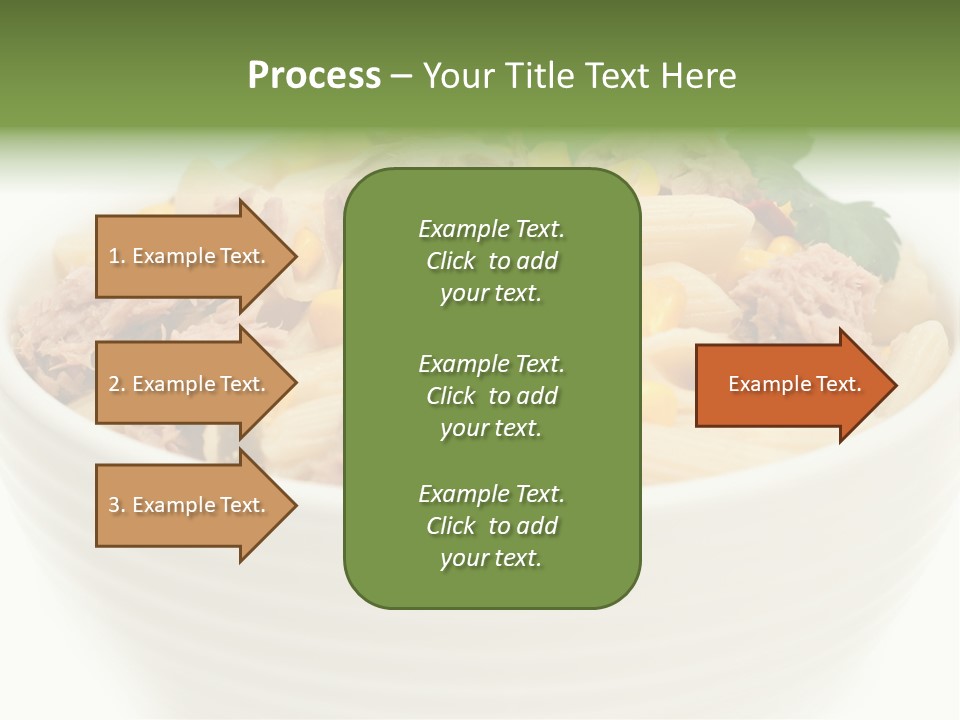 Process – Your Title Text Here

1. Example Text.

2. Example Text.

3. Example Text.

Example Text. Click to add your text.

Example Text. Click to add your text.

Example Text. Click to add your text.

Example Text.